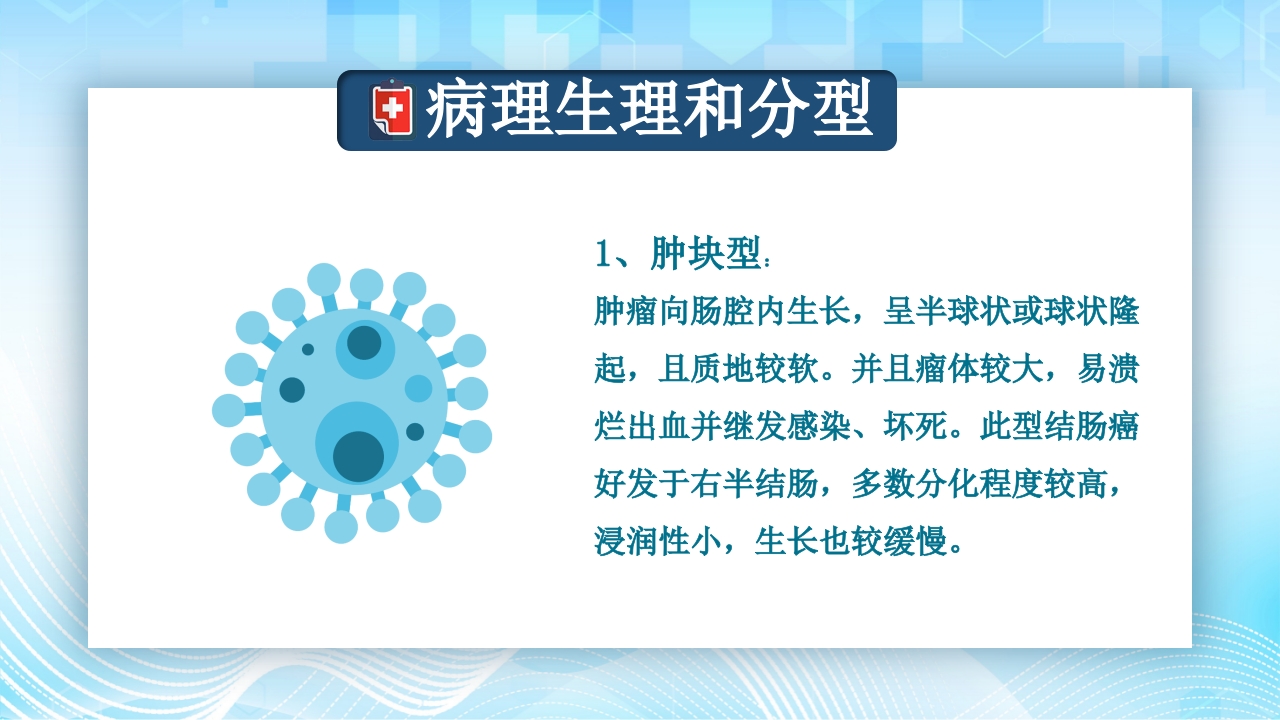 病理生理和分型

1、肿块型：

肿瘤向肠腔内生长，呈半球状或球状隆起，且质地较软。并且瘤体较大，易溃烂出血并继发感染、坏死。此型结肠癌好发于右半结肠，多数分化程度较高，浸润性小，生长也较缓慢。